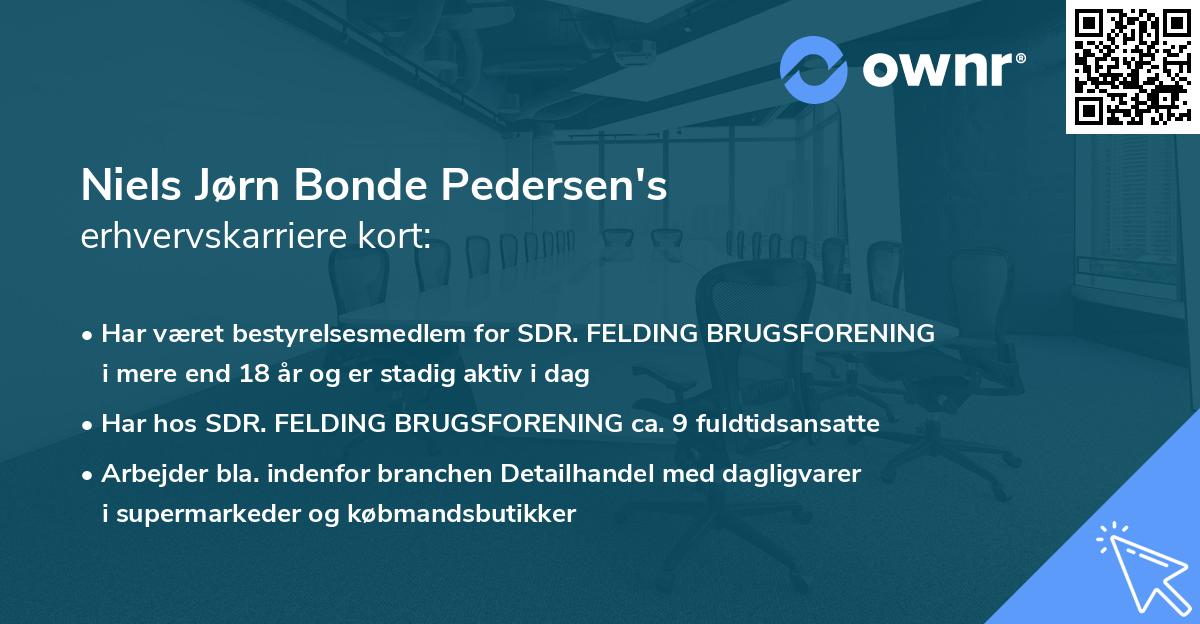 ownr®

Niels Jørn Bonde Pedersen's
erhvervskarriere kort:

• Har været bestyrelsesmedlem for SDR. FELDING BRUGSFORENING i mere end 18 år og er stadig aktiv i dag

• Har hos SDR. FELDING BRUGSFORENING ca. 9 fuldtidsansatte

• Arbejder bla. indenfor branchen Detailhandel med dagligvarer i supermarkeder og købmandsbutikker